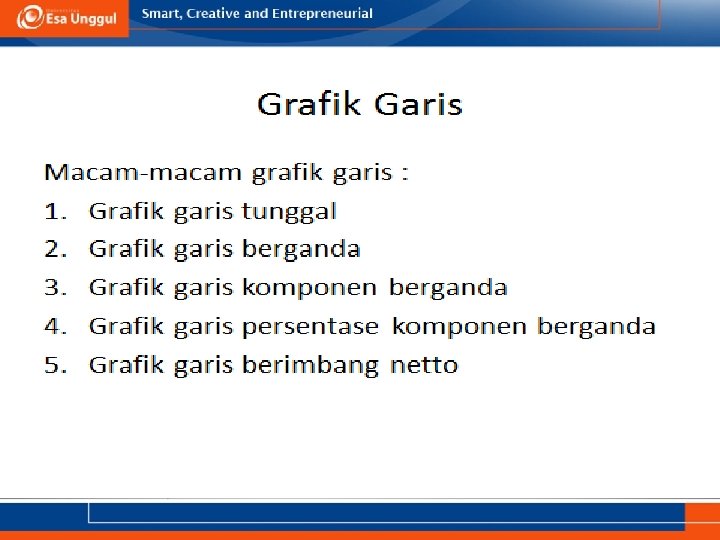 Esa Unggul

Smart, Creative and Entrepreneurial

Grafik Garis

Macam-macam grafik garis :

1. Grafik garis tunggal
2. Grafik garis berganda
3. Grafik garis komponen berganda
4. Grafik garis persentase komponen berganda
5. Grafik garis berimbang netto